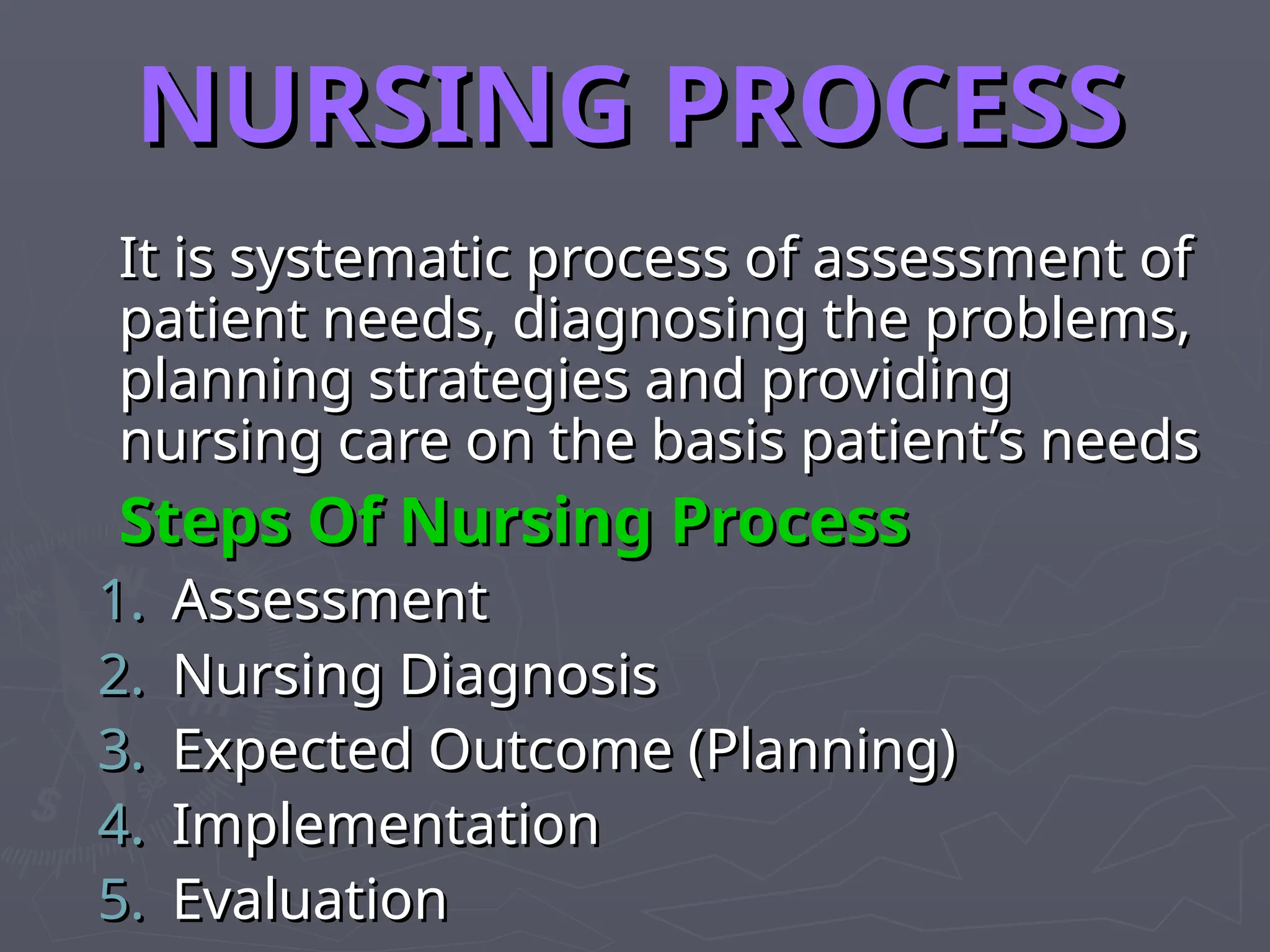 NURSING PROCESS

It is systematic process of assessment of patient needs, diagnosing the problems, planning strategies and providing nursing care on the basis patient’s needs

Steps Of Nursing Process

1. Assessment
2. Nursing Diagnosis
3. Expected Outcome (Planning)
4. Implementation
5. Evaluation